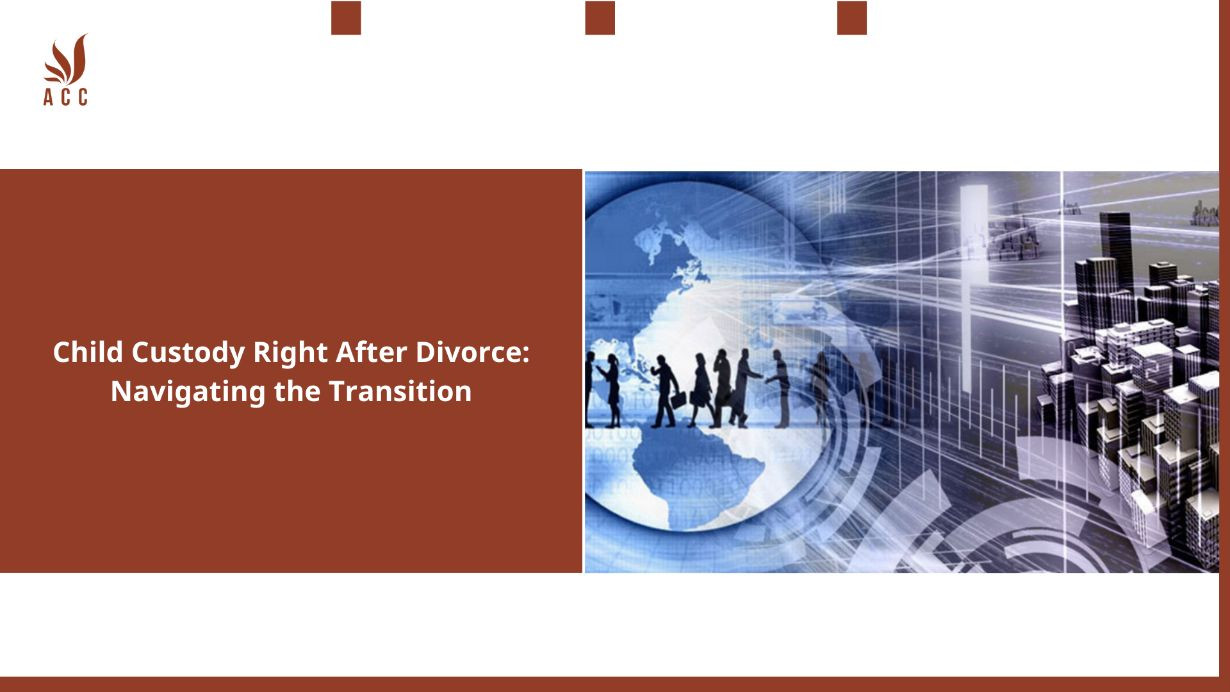 ACC

Child Custody Right After Divorce: Navigating the Transition